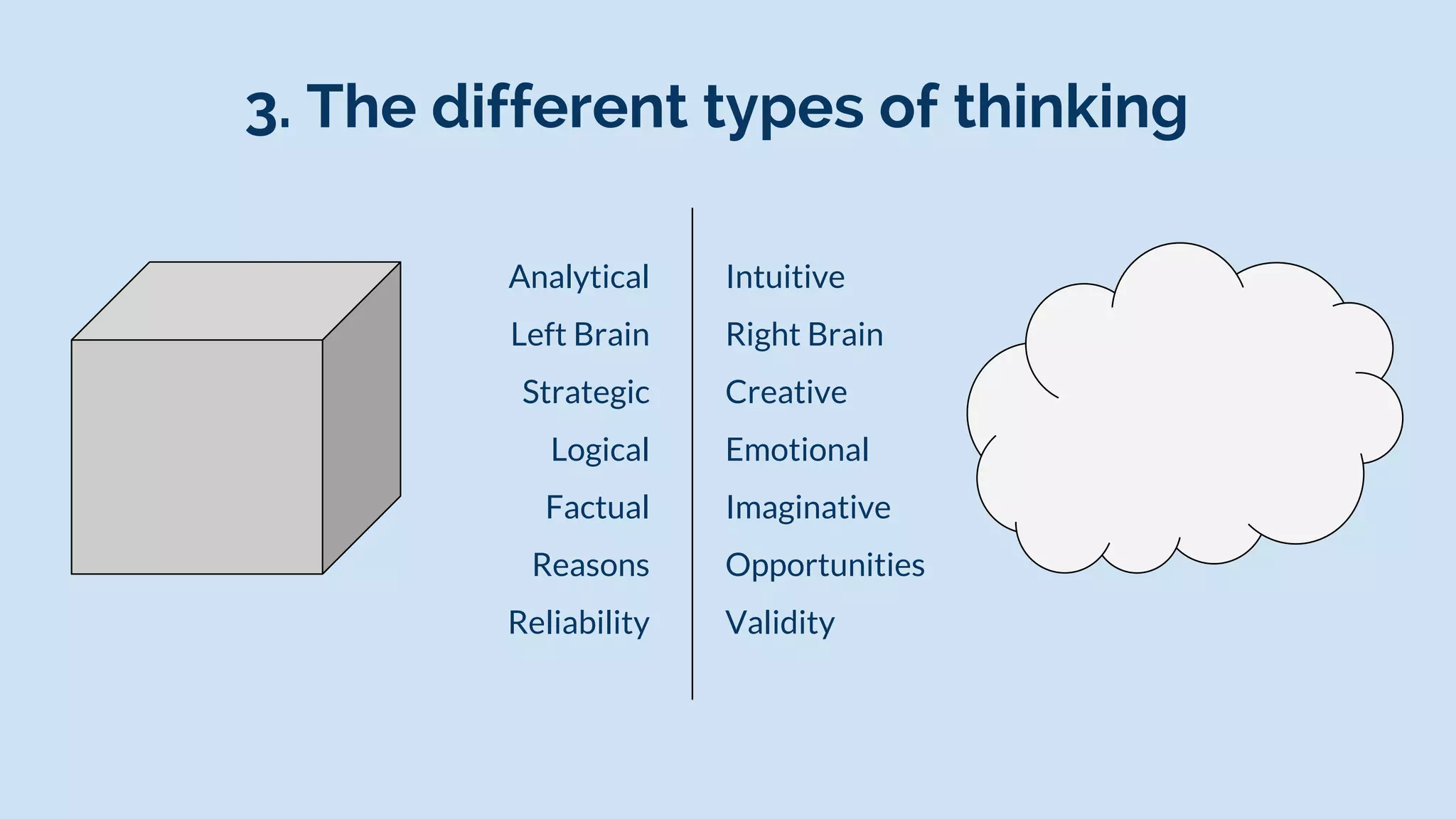 3. The different types of thinking

Analytical
Left Brain
Strategic
Logical
Factual
Reasons
Reliability

Intuitive
Right Brain
Creative
Emotional
Imaginative
Opportunities
Validity